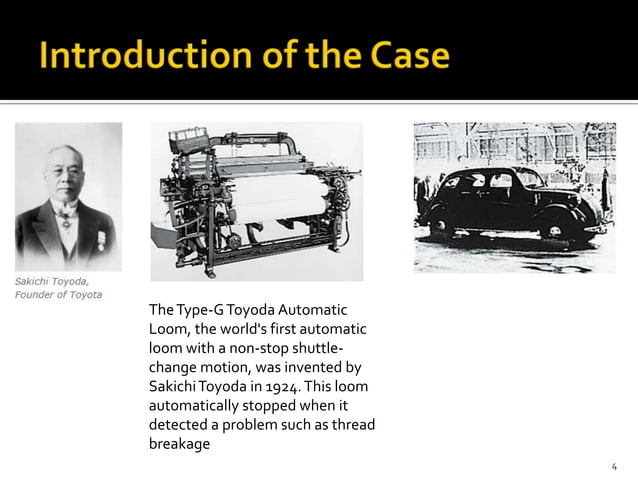 Introduction of the Case

Sakichi Toyoda,
Founder of Toyota

The Type-G Toyoda Automatic Loom, the world's first automatic loom with a non-stop shuttle-change motion, was invented by Sakichi Toyoda in 1924. This loom automatically stopped when it detected a problem such as thread breakage

4